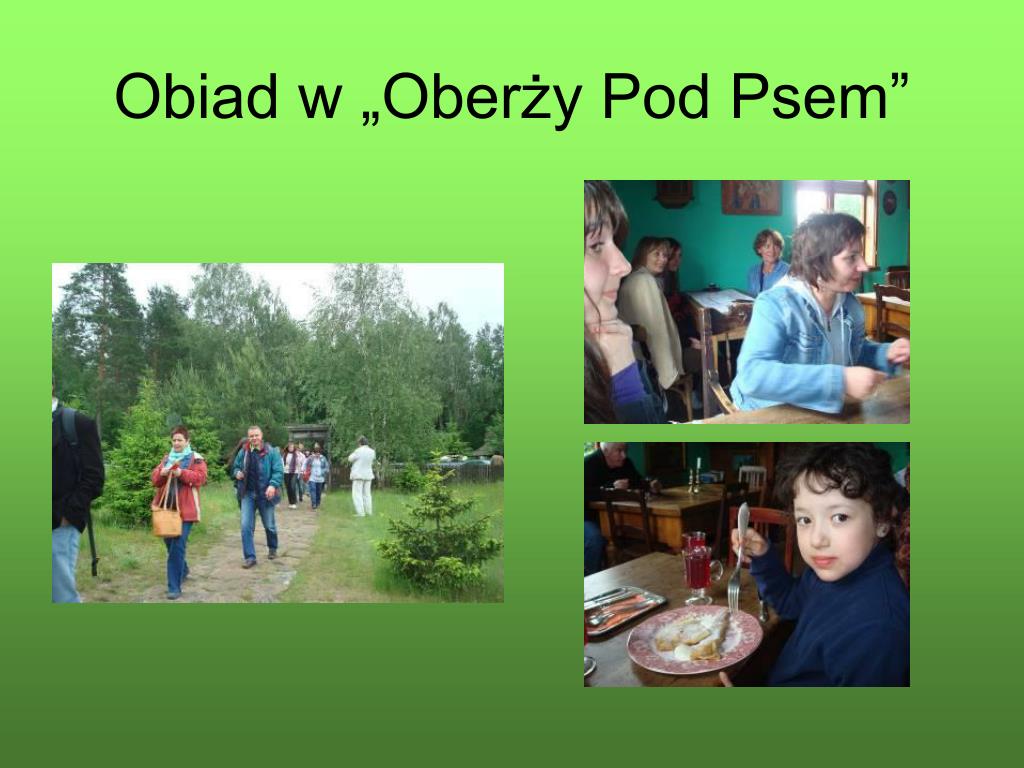 Obiad w „Oberży Pod Psem”